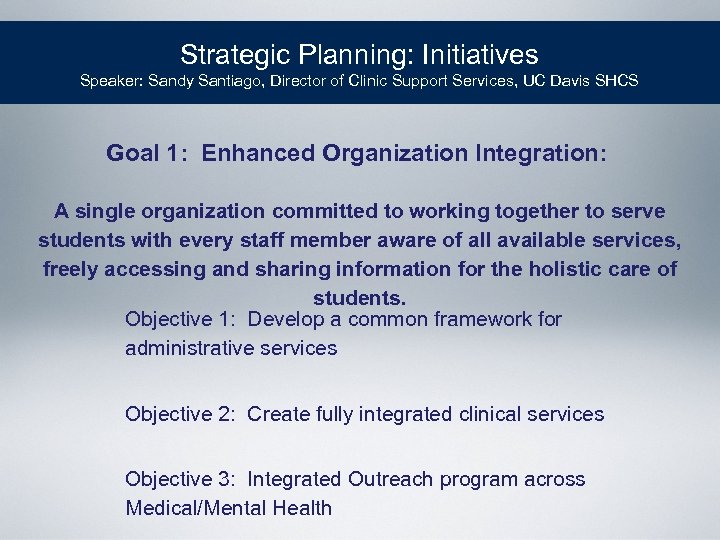 Strategic Planning: Initiatives
Speaker: Sandy Santiago, Director of Clinic Support Services, UC Davis SHCS

Goal 1: Enhanced Organization Integration:

A single organization committed to working together to serve students with every staff member aware of all available services, freely accessing and sharing information for the holistic care of students.

Objective 1: Develop a common framework for administrative services

Objective 2: Create fully integrated clinical services

Objective 3: Integrated Outreach program across Medical/Mental Health